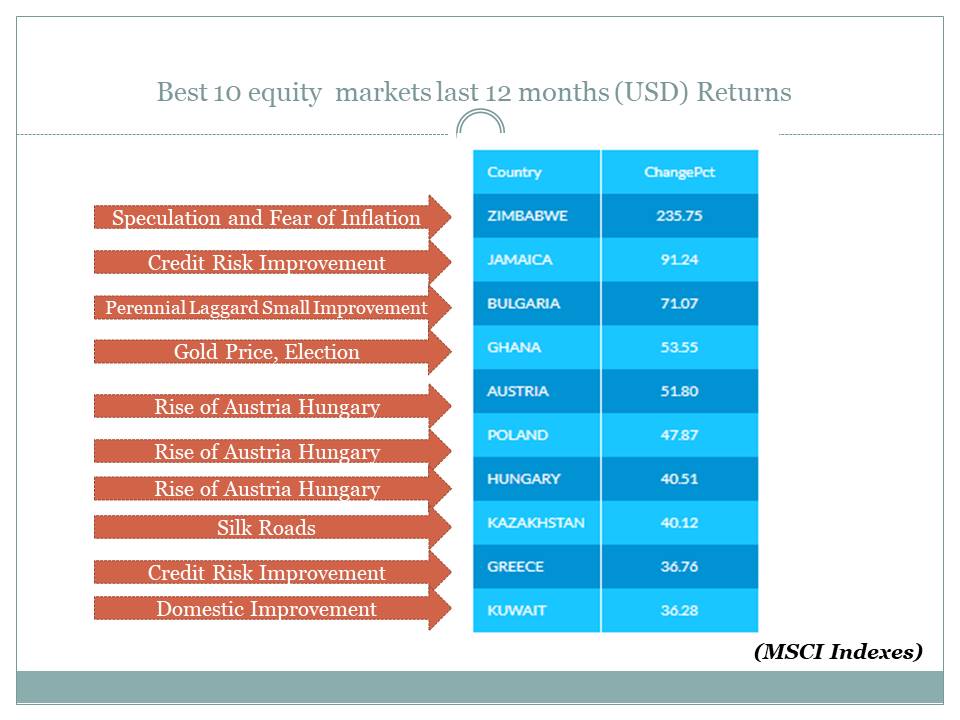 Best 10 equity markets last 12 months (USD) Returns

Speculation and Fear of Inflation
Credit Risk Improvement
Perennial Laggard Small Improvement
Gold Price, Election
Rise of Austria Hungary
Rise of Austria Hungary
Rise of Austria Hungary
Silk Roads
Credit Risk Improvement
Domestic Improvement

| Country | ChangePct |
|---|---|
| ZIMBABWE | 235.75 |
| JAMAICA | 91.24 |
| BULGARIA | 71.07 |
| GHANA | 53.55 |
| AUSTRIA | 51.80 |
| POLAND | 47.87 |
| HUNGARY | 40.51 |
| KAZAKHSTAN | 40.12 |
| GREECE | 36.76 |
| KUWAIT | 36.28 |

(MSCI Indexes)